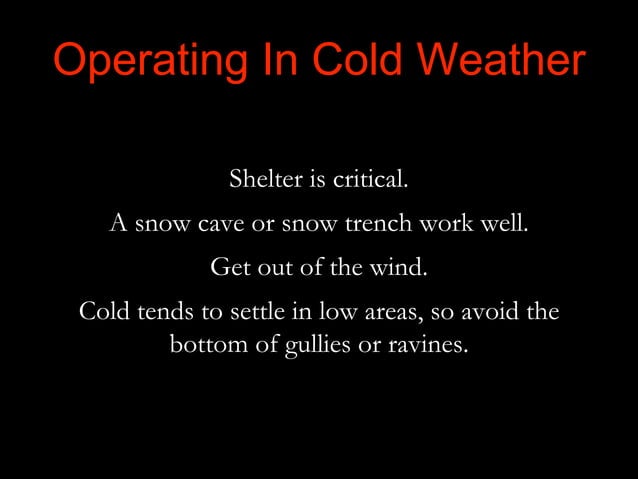 Operating In Cold Weather

Shelter is critical.

A snow cave or snow trench work well.

Get out of the wind.

Cold tends to settle in low areas, so avoid the bottom of gullies or ravines.